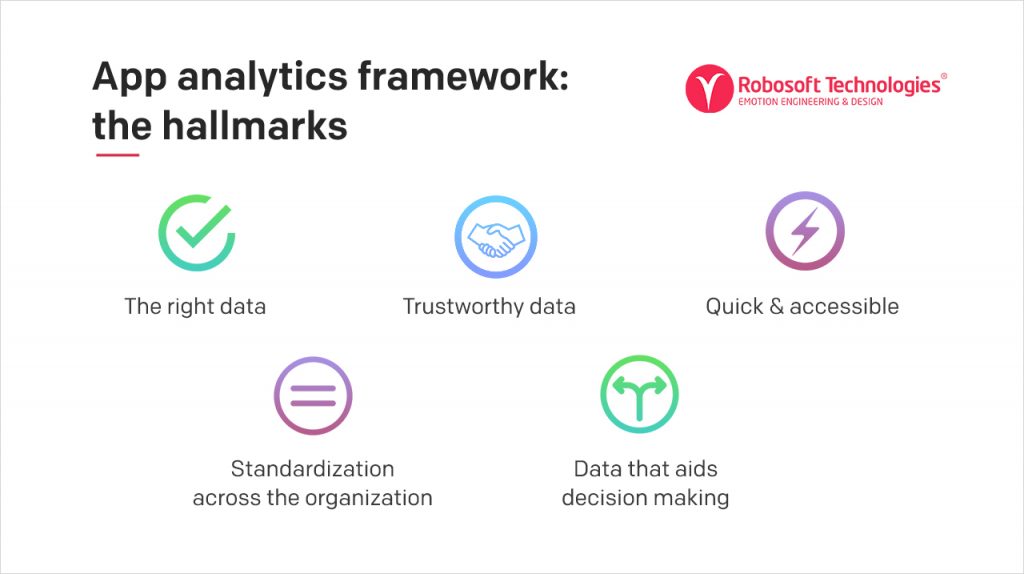 App analytics framework: the hallmarks

Robosoft Technologies®
EMOTION ENGINEERING & DESIGN

The right data

Trustworthy data

Quick & accessible

Standardization across the organization

Data that aids decision making